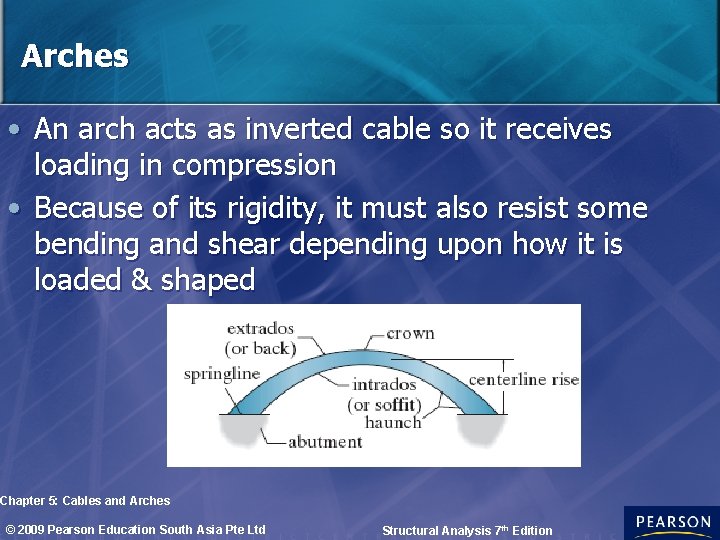 Arches

• An arch acts as inverted cable so it receives loading in compression

• Because of its rigidity, it must also resist some bending and shear depending upon how it is loaded & shaped

extrados (or back)
crown
springline
intrados (or soffit)
centerline rise
haunch
abutment

Chapter 5: Cables and Arches

© 2009 Pearson Education South Asia Pte Ltd

Structural Analysis 7$^{th}$ Edition

PEARSON